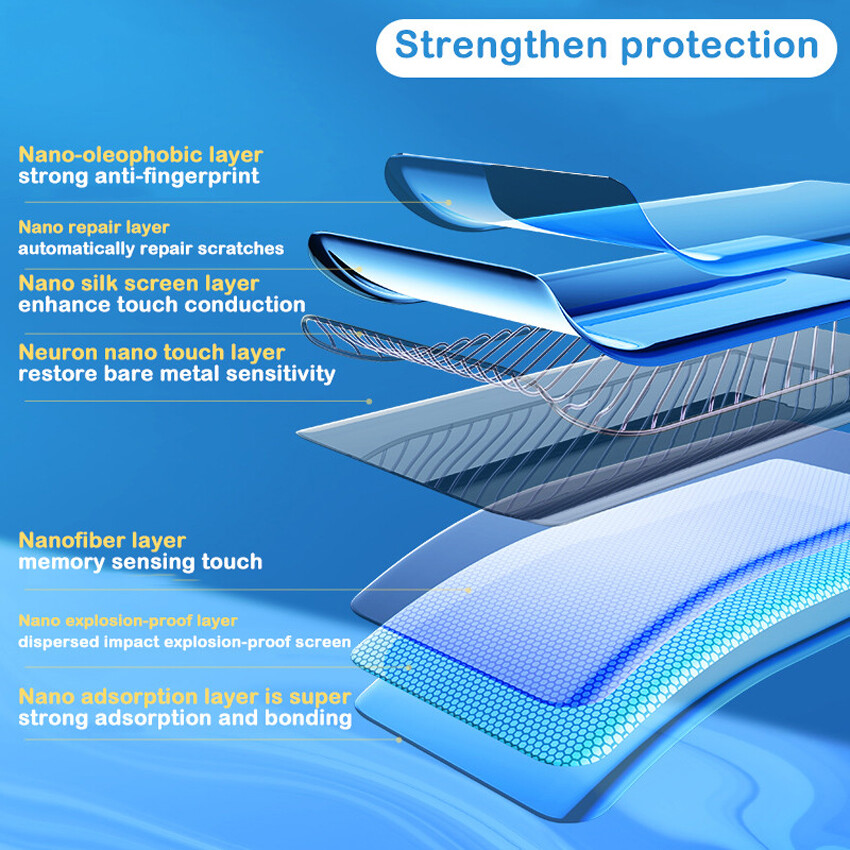 Strengthen protection

Nano-oleophobic layer
strong anti-fingerprint

Nano repair layer
automatically repair scratches

Nano silk screen layer
enhance touch conduction

Neuron nano touch layer
restore bare metal sensitivity

Nanofiber layer
memory sensing touch

Nano explosion-proof layer
dispersed impact explosion-proof screen

Nano adsorption layer is super
strong adsorption and bonding